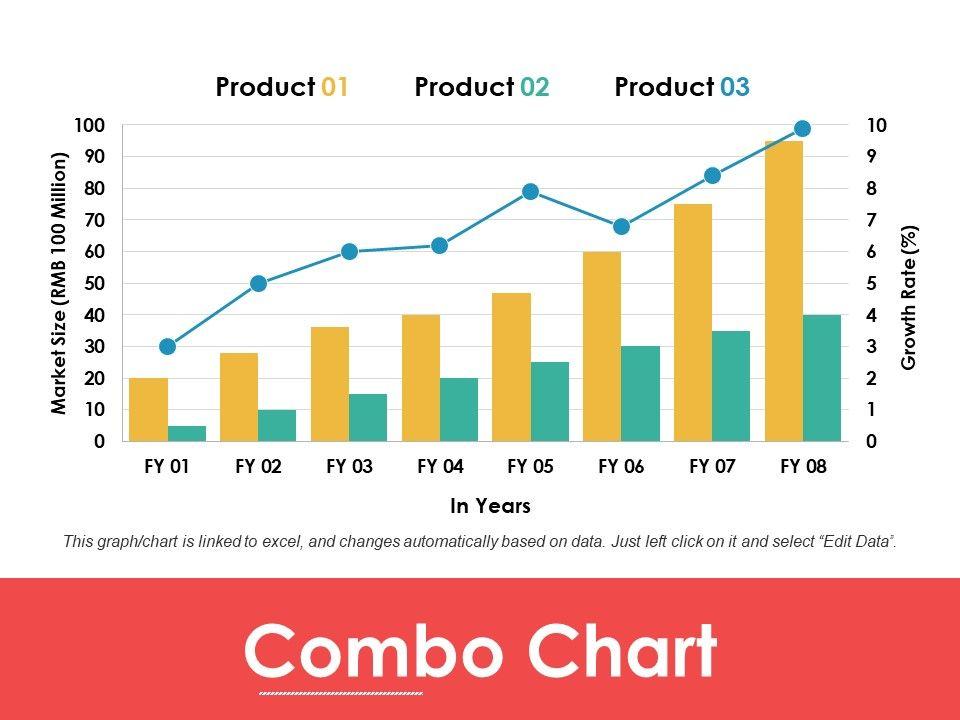 Product 01 Product 02 Product 03

Market Size (RMB 100 Million)

100
90
80
70
60
50
40
30
20
10
0

Growth Rate (%)

10
9
8
7
6
5
4
3
2
1
0

FY 01 FY 02 FY 03 FY 04 FY 05 FY 06 FY 07 FY 08

In Years

This graph/chart is linked to excel, and changes automatically based on data. Just left click on it and select "Edit Data".

Combo Chart